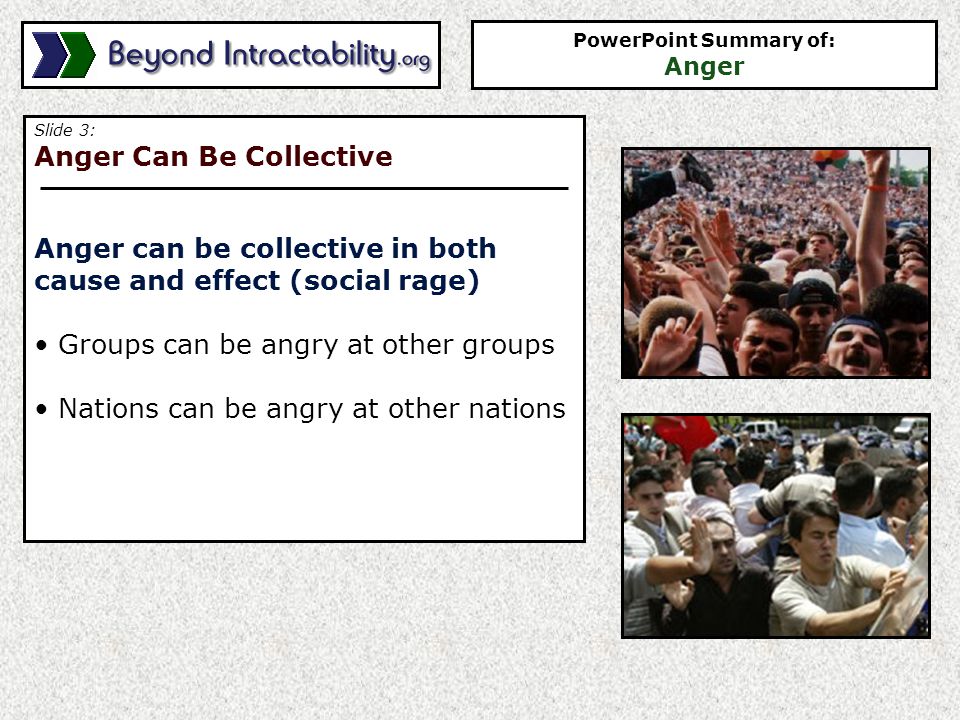 Beyond Intractability.org

PowerPoint Summary of:
Anger

Slide 3:
Anger Can Be Collective

Anger can be collective in both cause and effect (social rage)

• Groups can be angry at other groups

• Nations can be angry at other nations